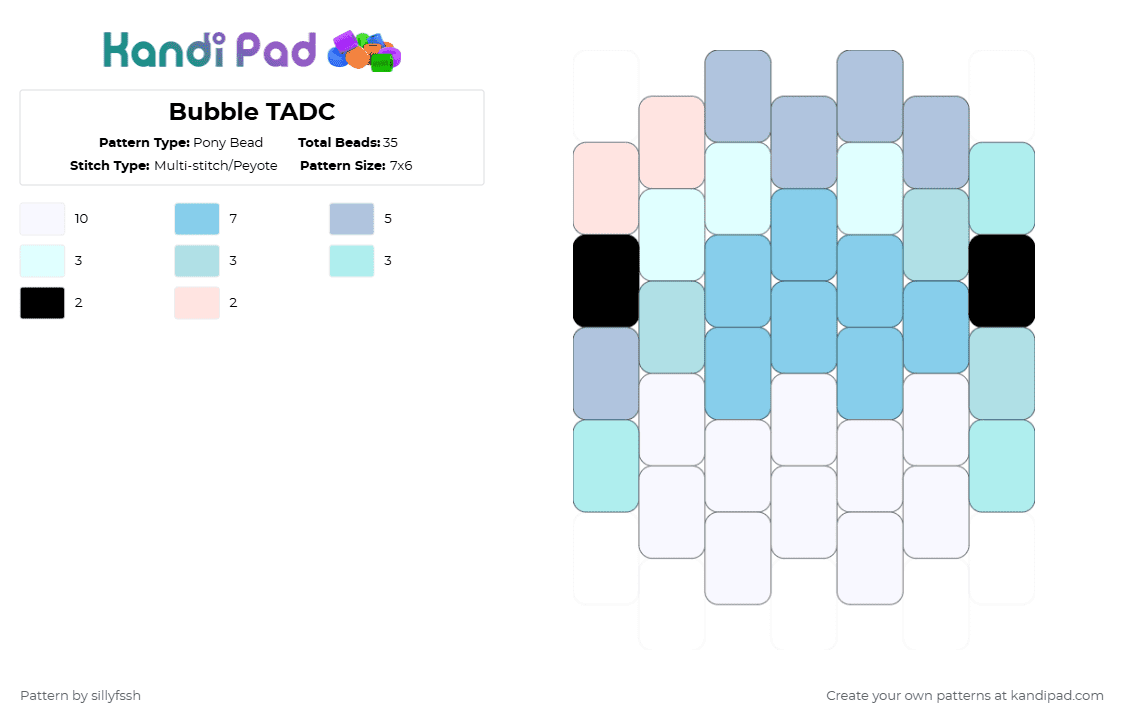 Kandi Pad

Bubble TADC

Pattern Type: Pony Bead
Total Beads: 35
Stitch Type: Multi-stitch/Peyote
Pattern Size: 7x6

10
7
5
3
3
3
2
2

Pattern by sillyfssh

Create your own patterns at kandipad.com